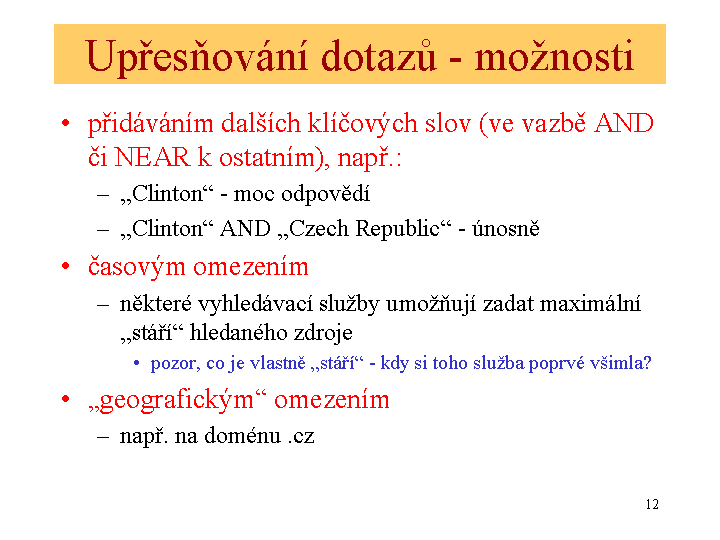 Upřesňování dotazů - možnosti

• přidáváním dalších klíčových slov (ve vazbě AND či NEAR k ostatním), např.:
– „Clinton“ - moc odpovědí
– „Clinton“ AND „Czech Republic“ - únosně
• časovým omezením
– některé vyhledávací služby umožňují zadat maximální „stáří“ hledaného zdroje
• pozor, co je vlastně „stáří“ - kdy si toho služba poprvé všimla?
• „geografickým“ omezením
– např. na doménu .cz

12